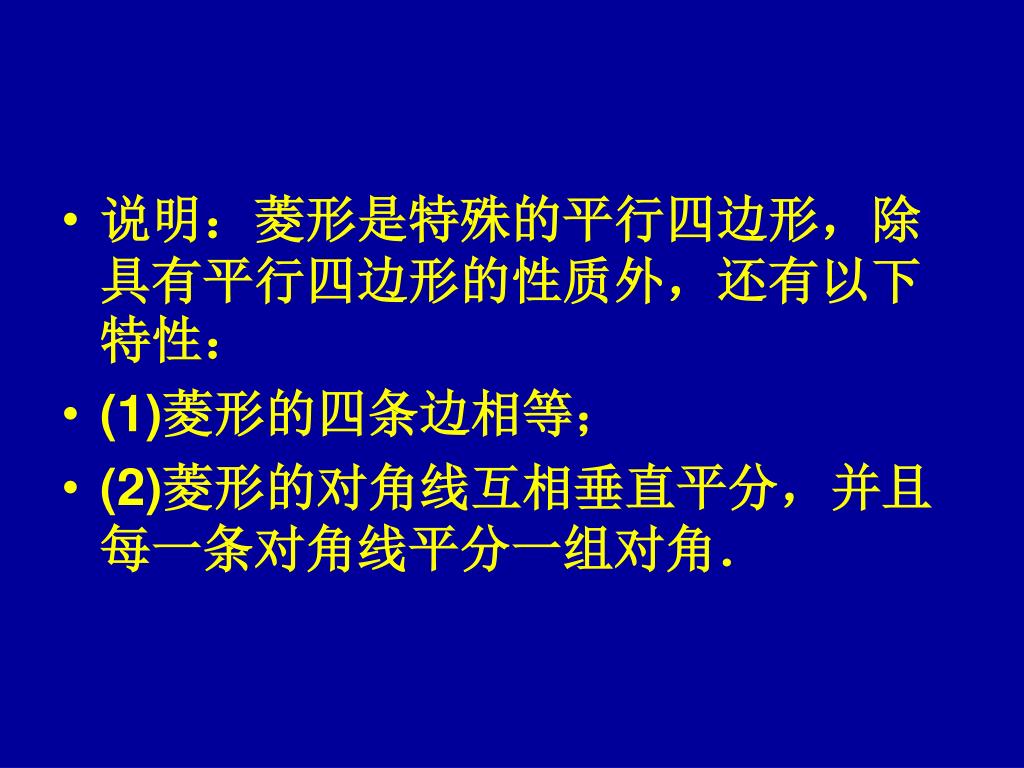 • 说明：菱形是特殊的平行四边形，除具有平行四边形的性质外，还有以下特性：

• (1)菱形的四条边相等；

• (2)菱形的对角线互相垂直平分，并且每一条对角线平分一组对角.